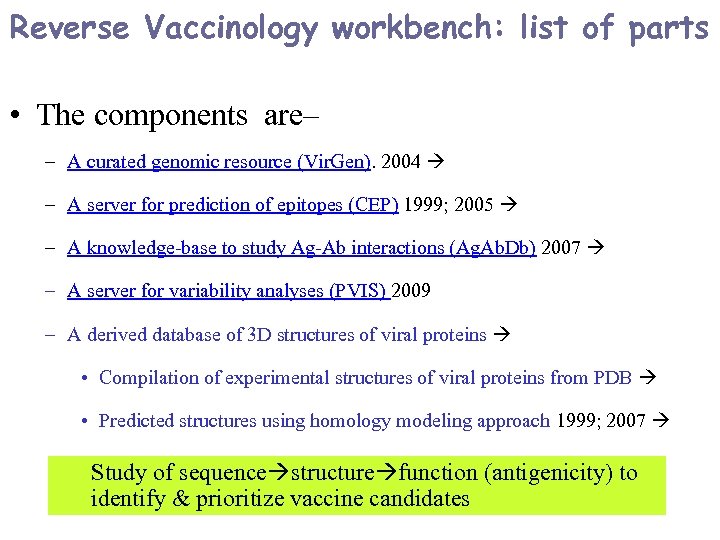 Reverse Vaccinology workbench: list of parts

• The components are–

– A curated genomic resource (VirGen). 2004 →

– A server for prediction of epitopes (CEP) 1999; 2005 →

– A knowledge-base to study Ag-Ab interactions (AgAbDb) 2007 →

– A server for variability analyses (PVIS) 2009

– A derived database of 3D structures of viral proteins →

• Compilation of experimental structures of viral proteins from PDB →

• Predicted structures using homology modeling approach 1999; 2007 →

Study of sequence→structure→function (antigenicity) to identify & prioritize vaccine candidates